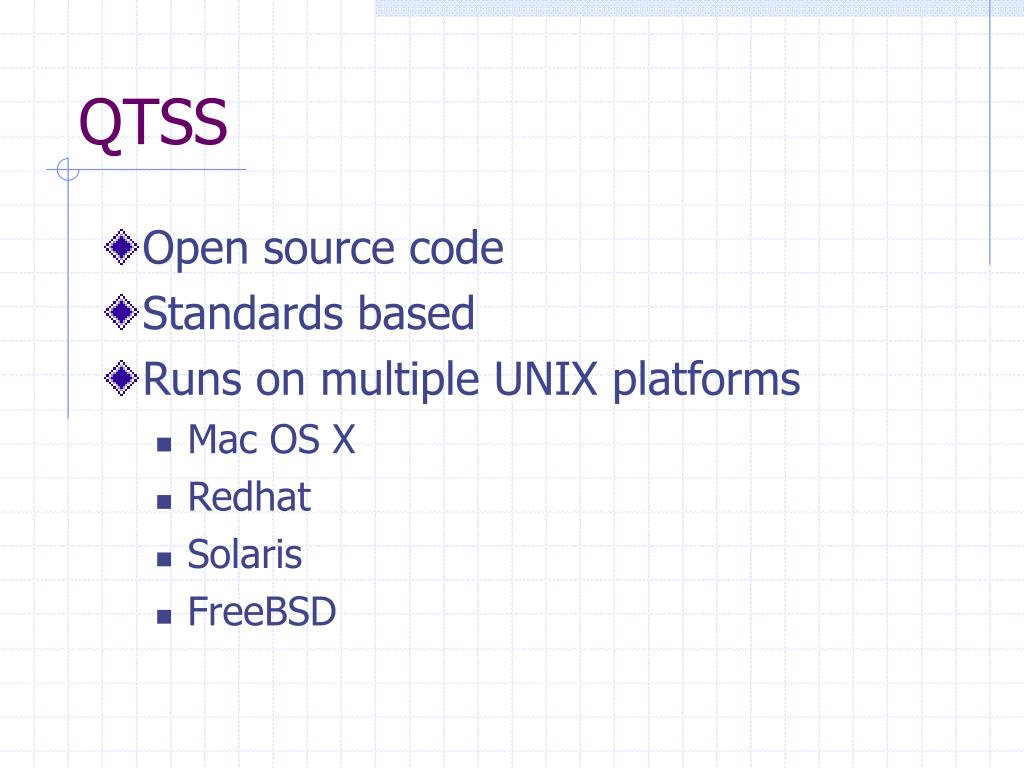 QTSS

Open source code

Standards based

Runs on multiple UNIX platforms

Mac OS X

Redhat

Solaris

FreeBSD